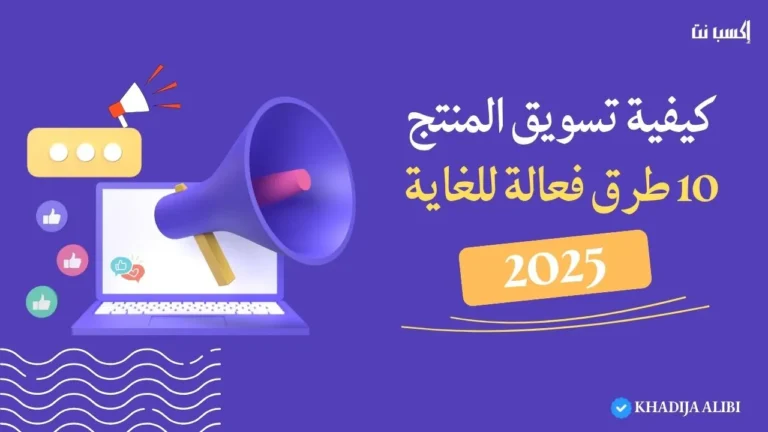 إكسب نت

كيفية تسويق المنتج
10 طرق فعالة للغاية

2025

KHADIJA ALIBI